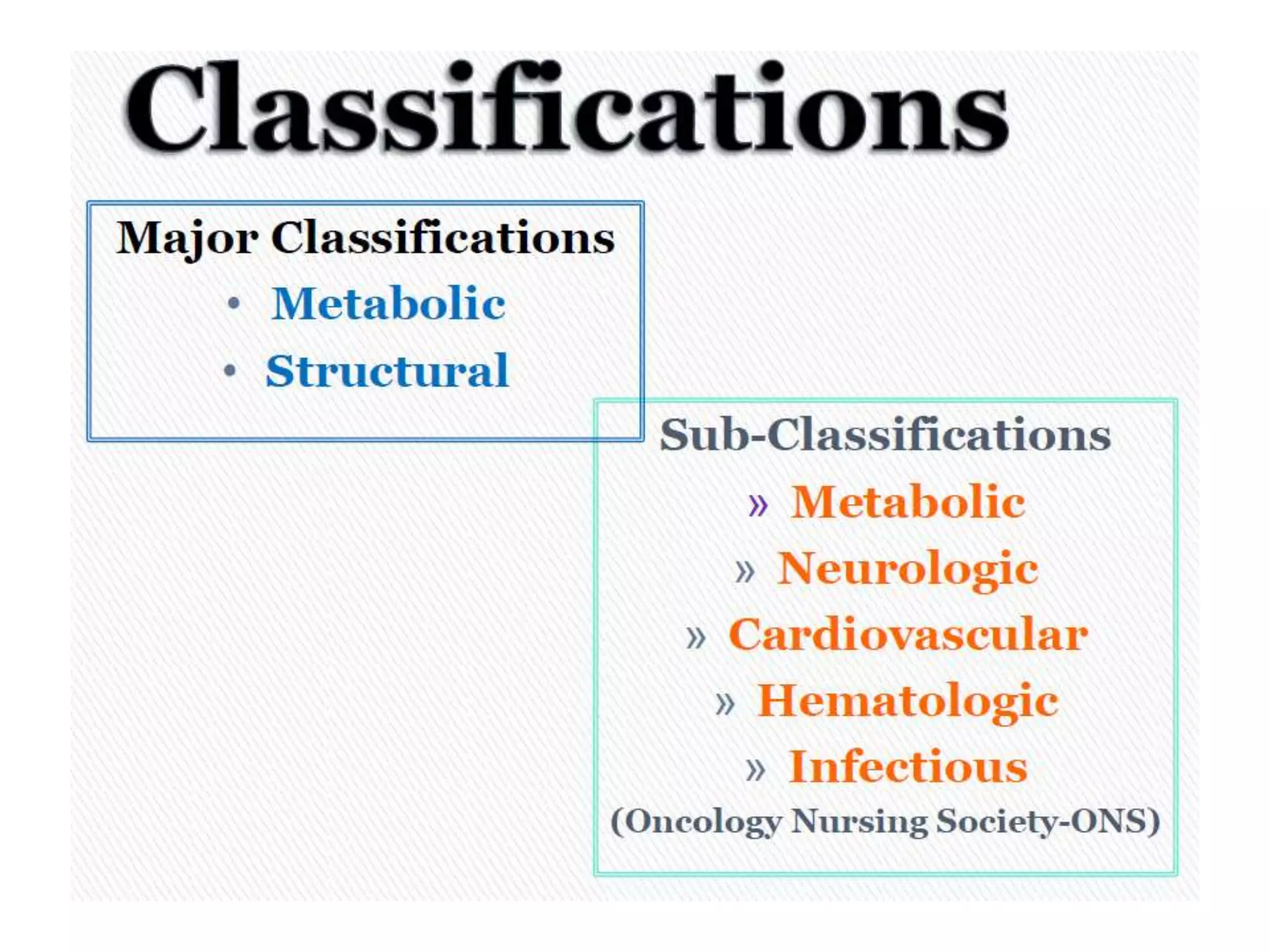 Classifications

Major Classifications
• Metabolic
• Structural

Sub-Classifications
» Metabolic
» Neurologic
» Cardiovascular
» Hematologic
» Infectious
(Oncology Nursing Society-ONS)